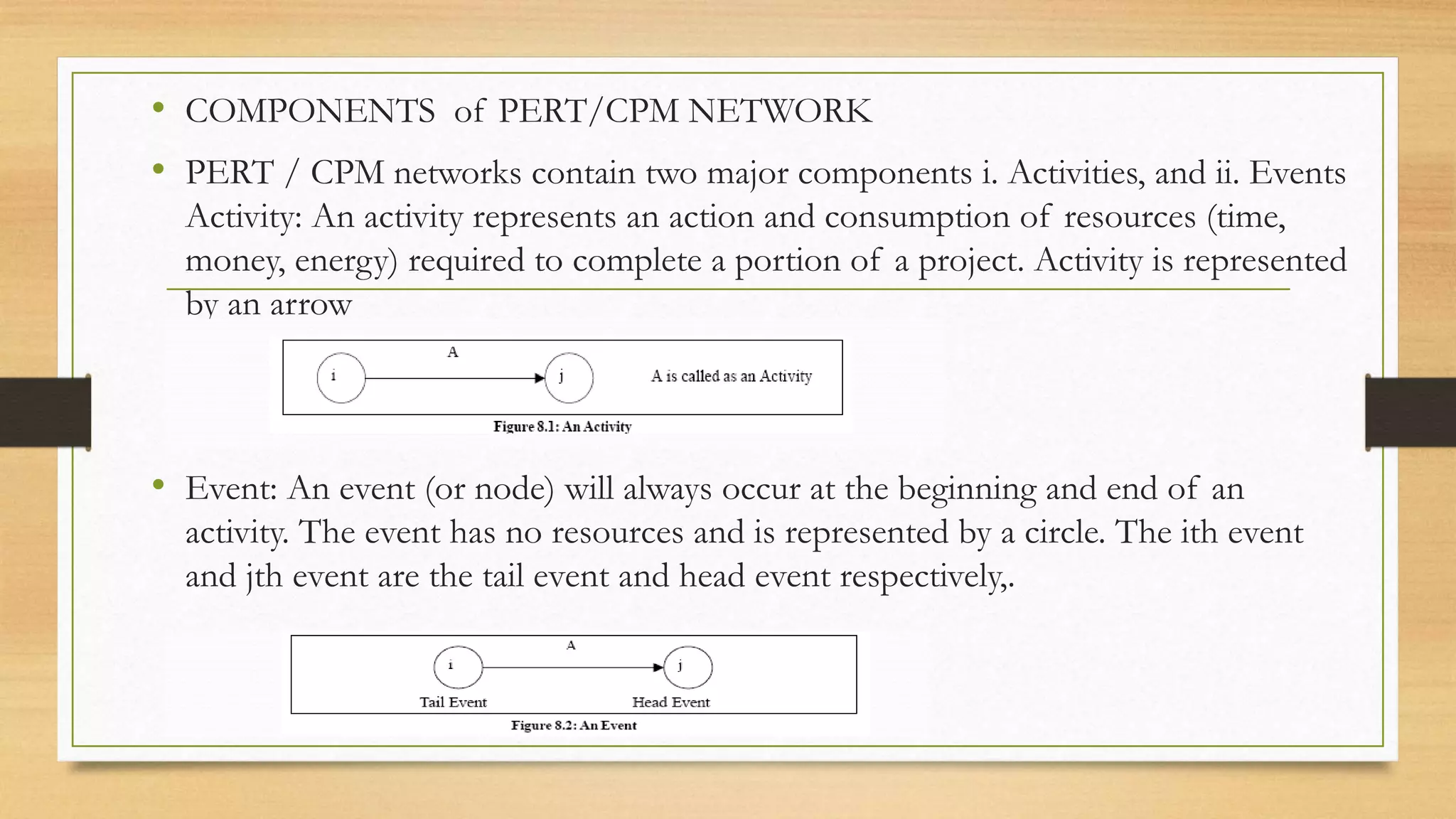 • COMPONENTS of PERT/CPM NETWORK

• PERT / CPM networks contain two major components i. Activities, and ii. Events Activity: An activity represents an action and consumption of resources (time, money, energy) required to complete a portion of a project. Activity is represented by an arrow

A

i

j

A is called as an Activity

Figure 8.1: An Activity

• Event: An event (or node) will always occur at the beginning and end of an activity. The event has no resources and is represented by a circle. The ith event and jth event are the tail event and head event respectively,.

A

i

j

Tail Event

Head Event

Figure 8.2: An Event